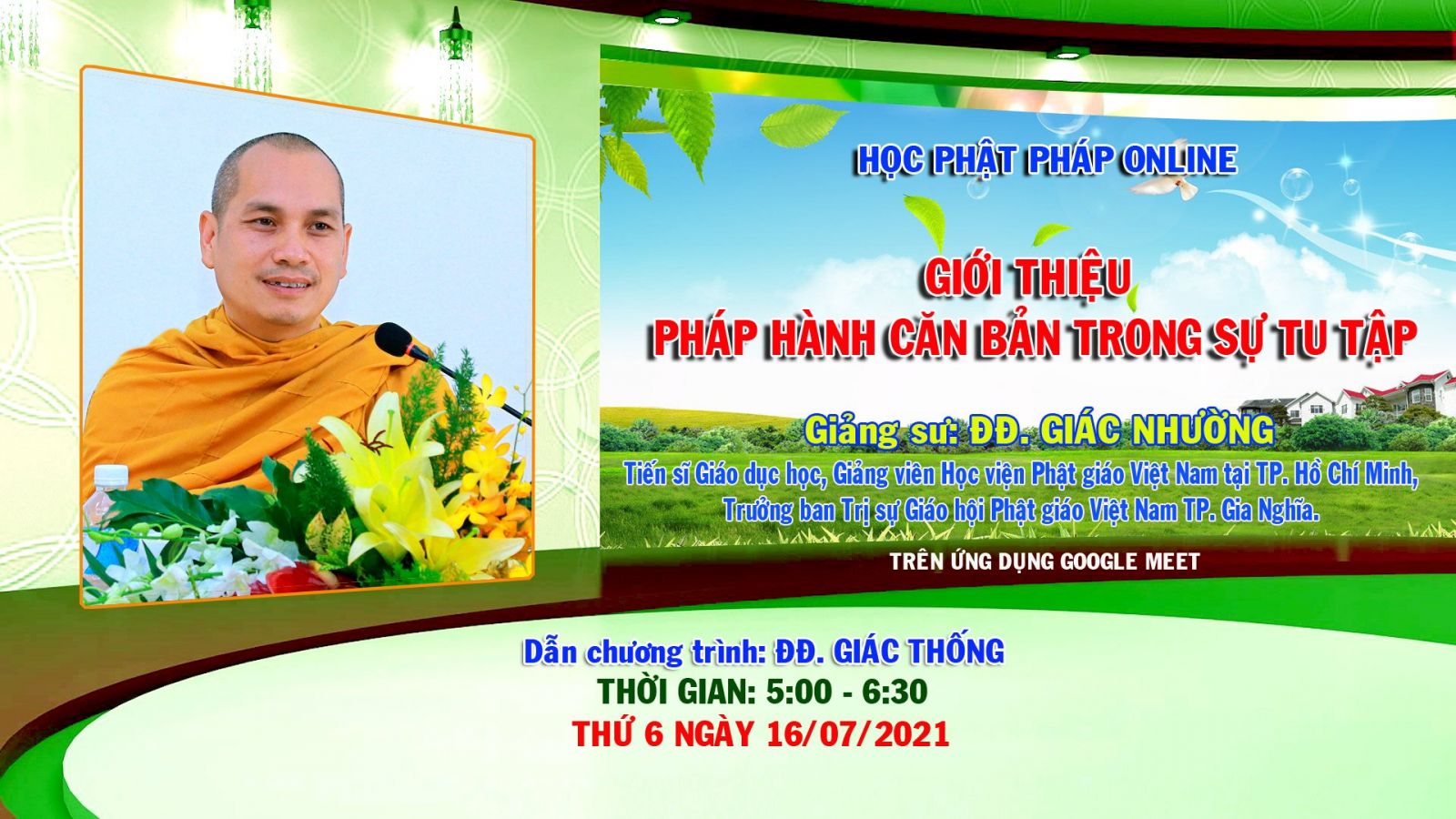 HỌC PHẬT PHÁP ONLINE

GIỚI THIỆU
PHÁP HÀNH CĂN BẢN TRONG SỰ TU TẬP

Giảng sư: ĐĐ. GIÁC NHƯỜNG
Tiến sĩ Giáo dục học, Giảng viên Học viện Phật giáo Việt Nam tại TP. Hồ Chí Minh,
Trưởng ban Trị sự Giáo hội Phật giáo Việt Nam TP. Gia Nghĩa.

TRÊN ỨNG DỤNG GOOGLE MEET

Dẫn chương trình: ĐĐ. GIÁC THỐNG
THỜI GIAN: 5:00 - 6:30
THỨ 6 NGÀY 16/07/2021